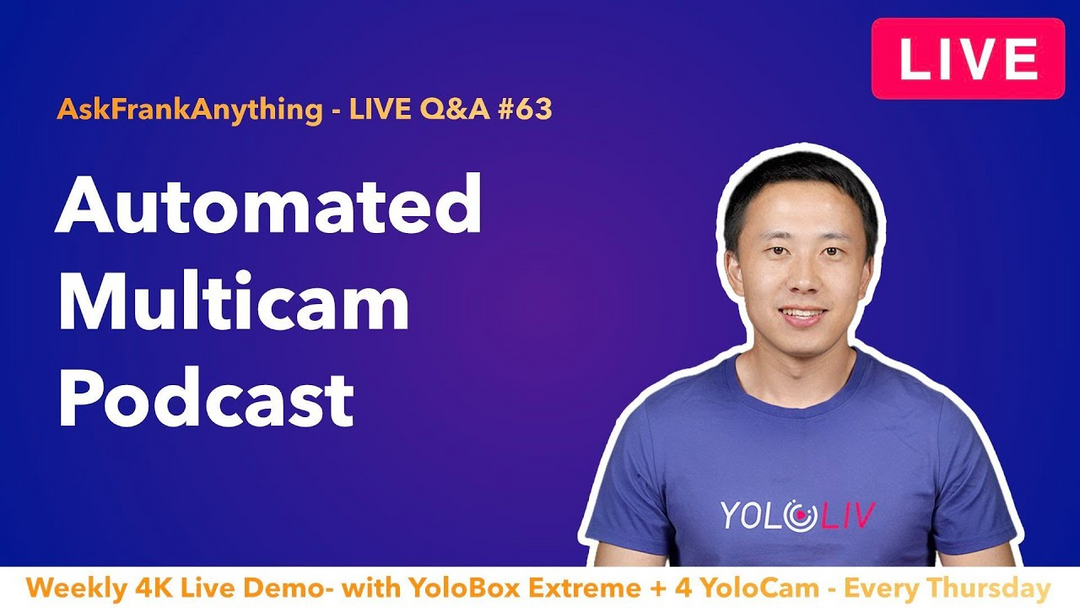 LIVE

AskFrankAnything - LIVE Q&A #63

Automated Multicam Podcast

YOLOLIV

Weekly 4K Live Demo- with YoloBox Extreme + 4 YoloCam - Every Thursday